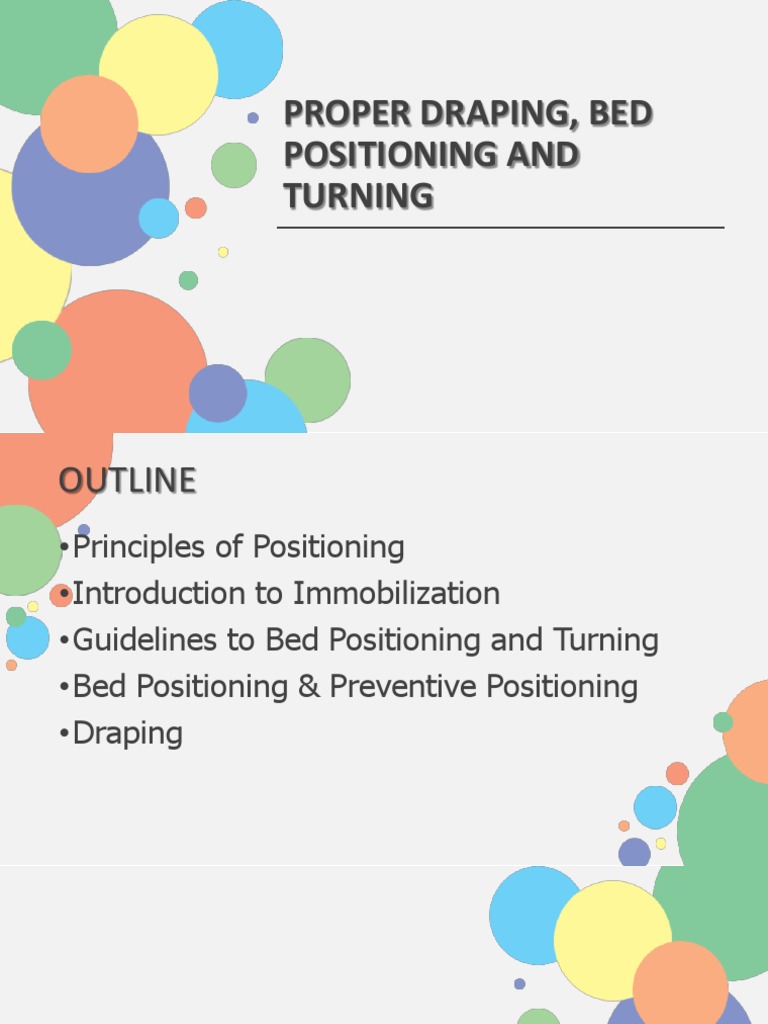 PROPER DRAPING, BED POSITIONING AND TURNING

OUTLINE

•Principles of Positioning
•Introduction to Immobilization
•Guidelines to Bed Positioning and Turning
•Bed Positioning & Preventive Positioning
•Draping